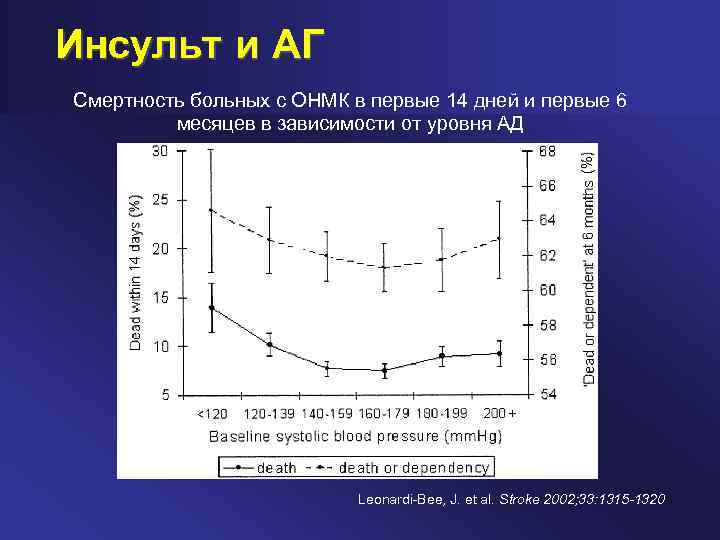 Инсульт и АГ

Смертность больных с ОНМК в первые 14 дней и первые 6 месяцев в зависимости от уровня АД

Dead within 14 days (%)

30
25
20
15
10
5

'Dead or dependent' at 6 months (%)

68
66
64
62
60
58
56
54

<120 120-139 140-159 160-179 180-199 200 +

Baseline systolic blood pressure (mmHg)

death death or dependency

Leonardi-Bee, J. et al. Stroke 2002;33:1315-1320